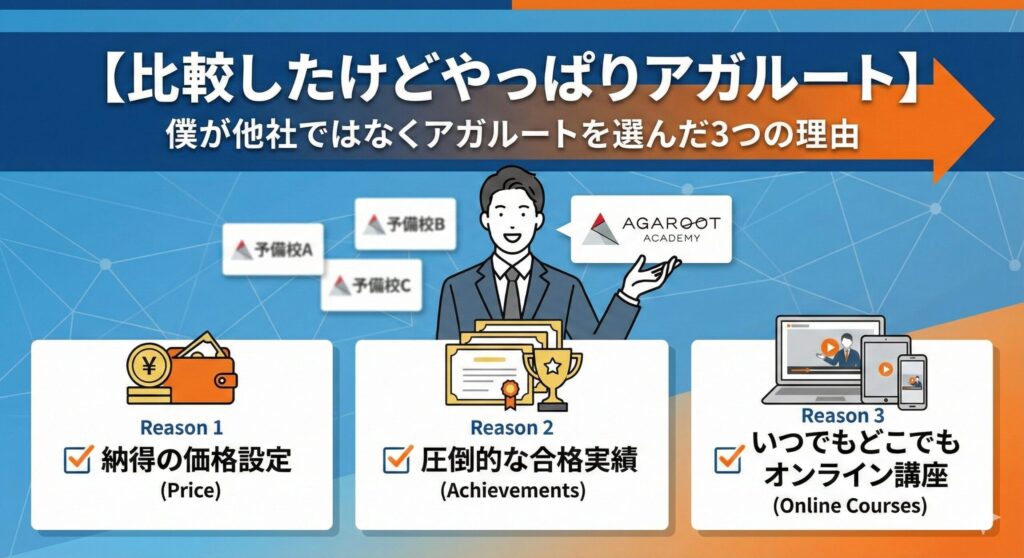 【比較したけどやっぱりアガルート】
僕が他社ではなくアガルートを選んだ3つの理由

予備校A

予備校B

予備校C

AGAROOT ACADEMY

¥

Reason 1
納得の価格設定
(Price)

Reason 2
圧倒的な合格実績
(Achievements)

Reason 3
いつでもどこでもオンライン講座
(Online Courses)